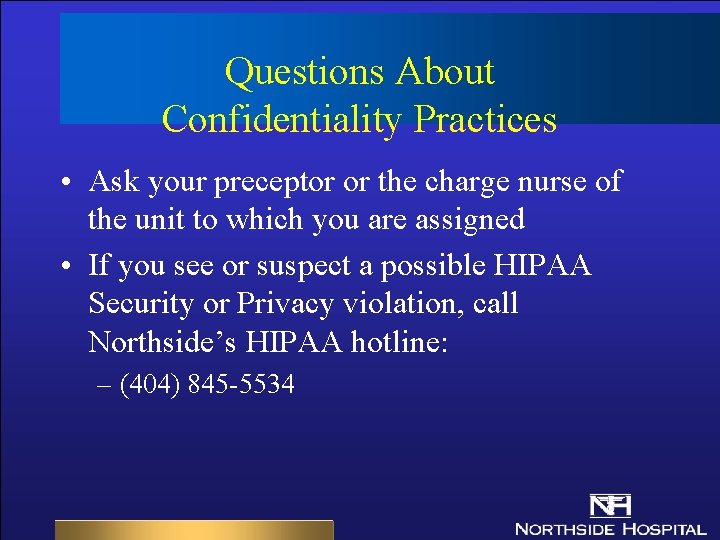 Questions About Confidentiality Practices

• Ask your preceptor or the charge nurse of the unit to which you are assigned

• If you see or suspect a possible HIPAA Security or Privacy violation, call Northside's HIPAA hotline:

– (404) 845-5534

NH

NORTHSIDE HOSPITAL